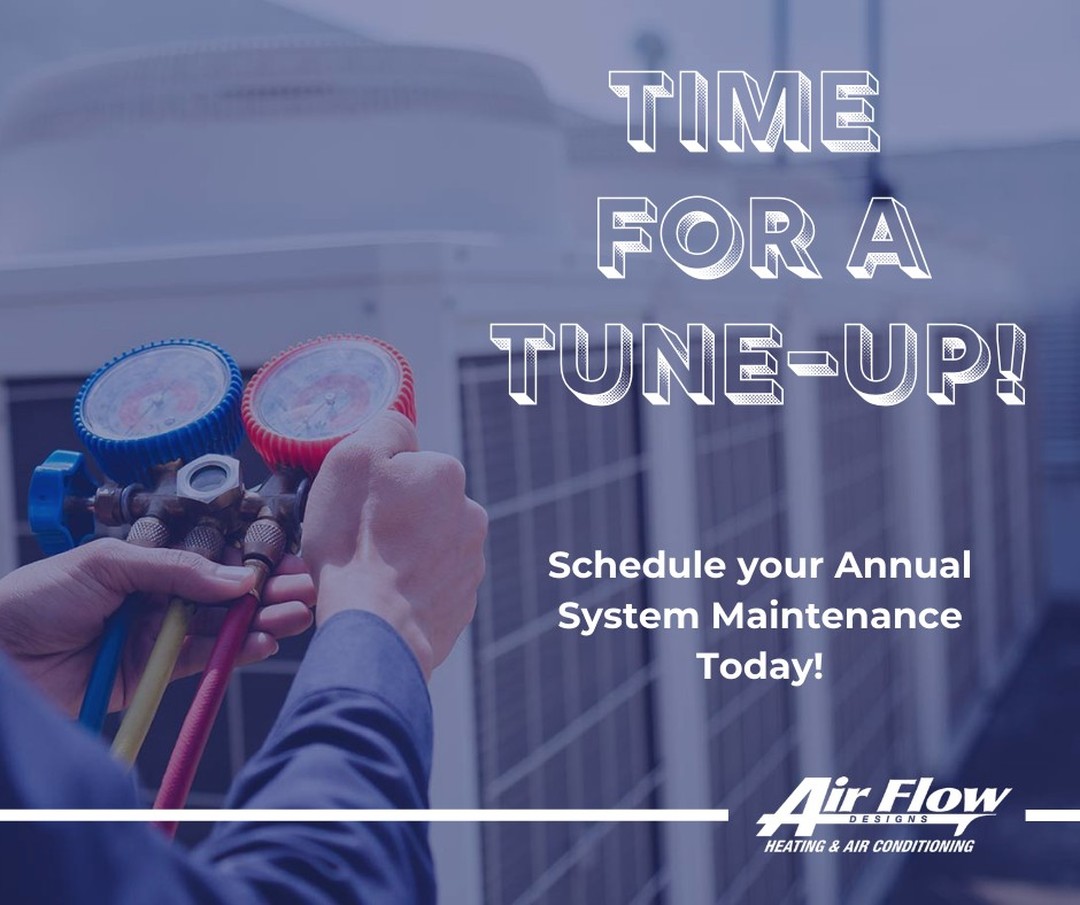 TIME FOR A TUNE-UP!

Schedule your Annual System Maintenance Today!

Air Flow
DESIGNS
HEATING & AIR CONDITIONING